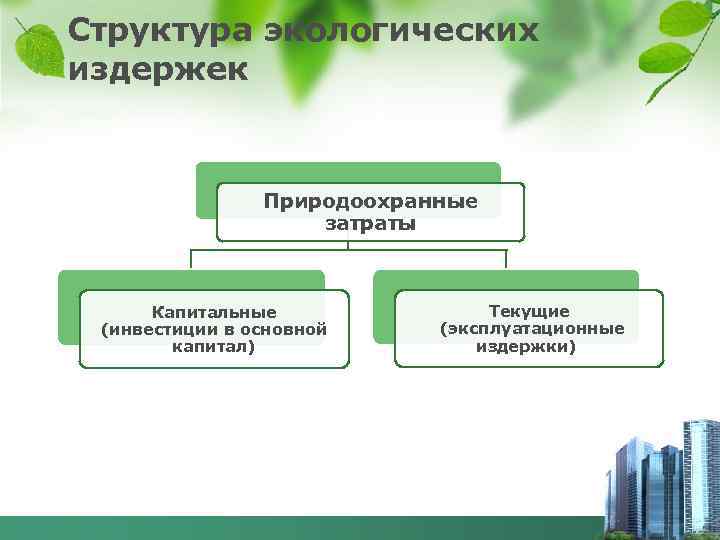 Структура экологических издержек

Природоохранные затраты

Капитальные (инвестиции в основной капитал)

Текущие (эксплуатационные издержки)